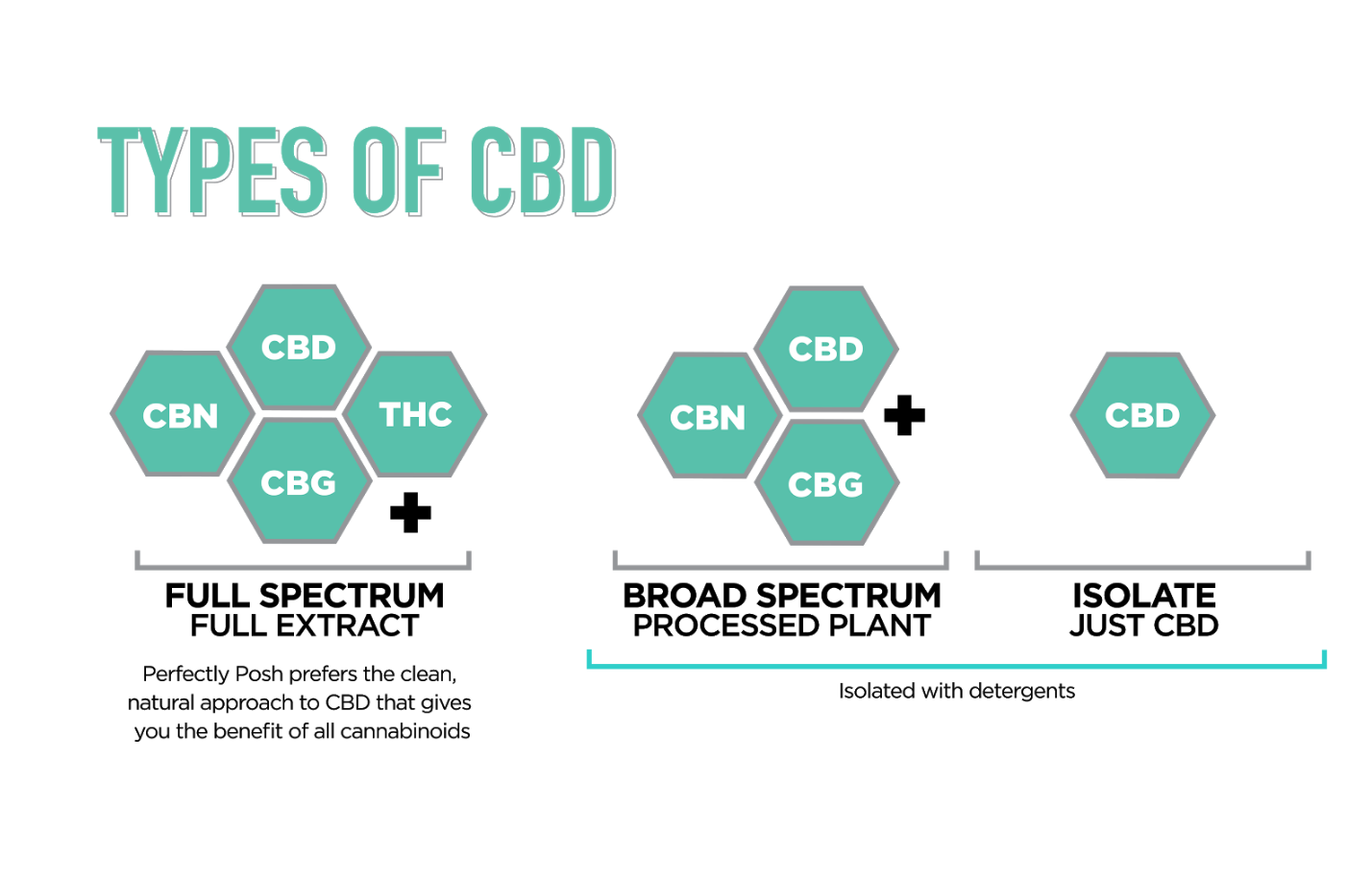 TYPES OF CBD

CBD
CBN
THC
CBG
+

FULL SPECTRUM
FULL EXTRACT

Perfectly Posh prefers the clean, natural approach to CBD that gives you the benefit of all cannabinoids

CBD
CBN
CBG
+

BROAD SPECTRUM
PROCESSED PLANT

CBD

ISOLATE
JUST CBD

Isolated with detergents